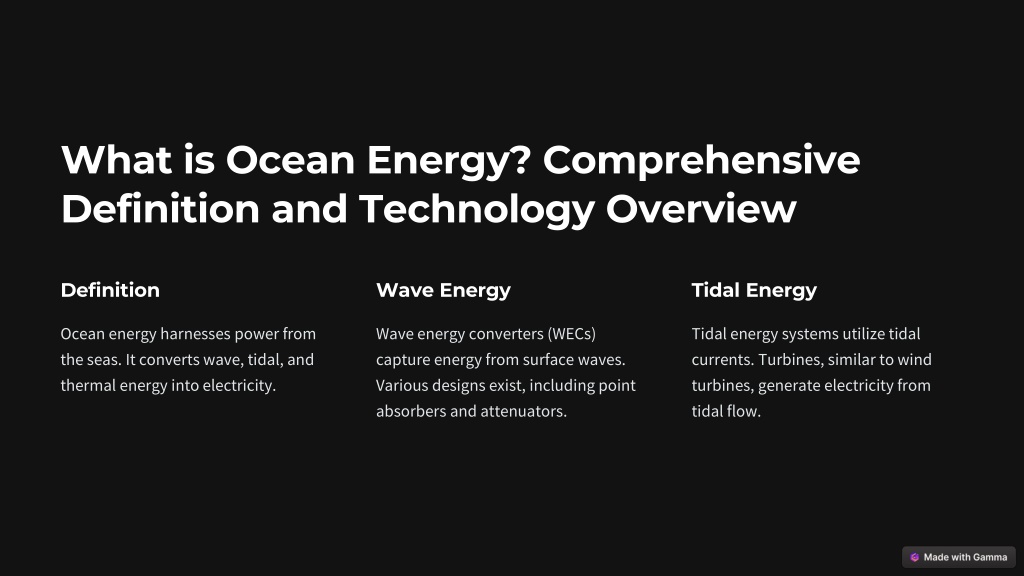 What is Ocean Energy? Comprehensive Definition and Technology Overview

Definition

Ocean energy harnesses power from the seas. It converts wave, tidal, and thermal energy into electricity.

Wave Energy

Wave energy converters (WECs) capture energy from surface waves. Various designs exist, including point absorbers and attenuators.

Tidal Energy

Tidal energy systems utilize tidal currents. Turbines, similar to wind turbines, generate electricity from tidal flow.

Made with Gamma